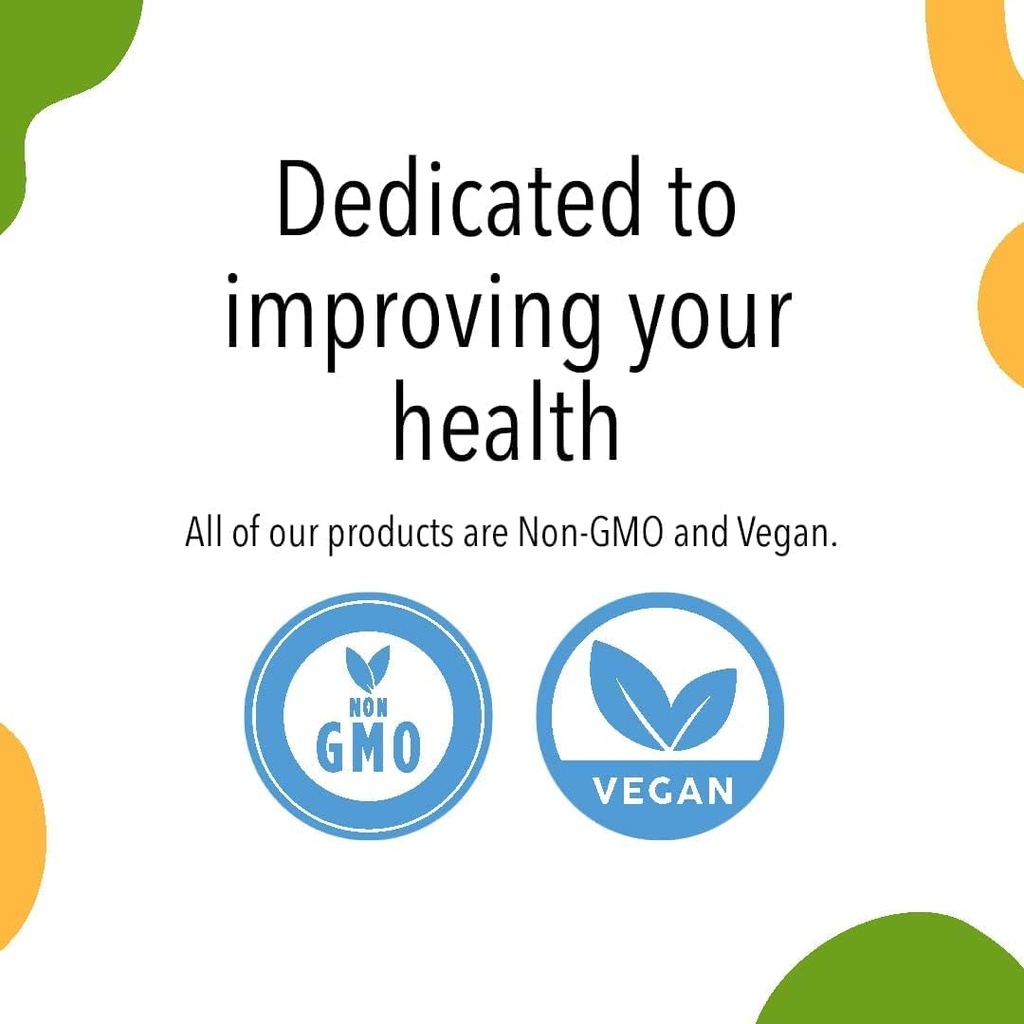 Dedicated to improving your health

All of our products are Non-GMO and Vegan.

NON
GMO

VEGAN